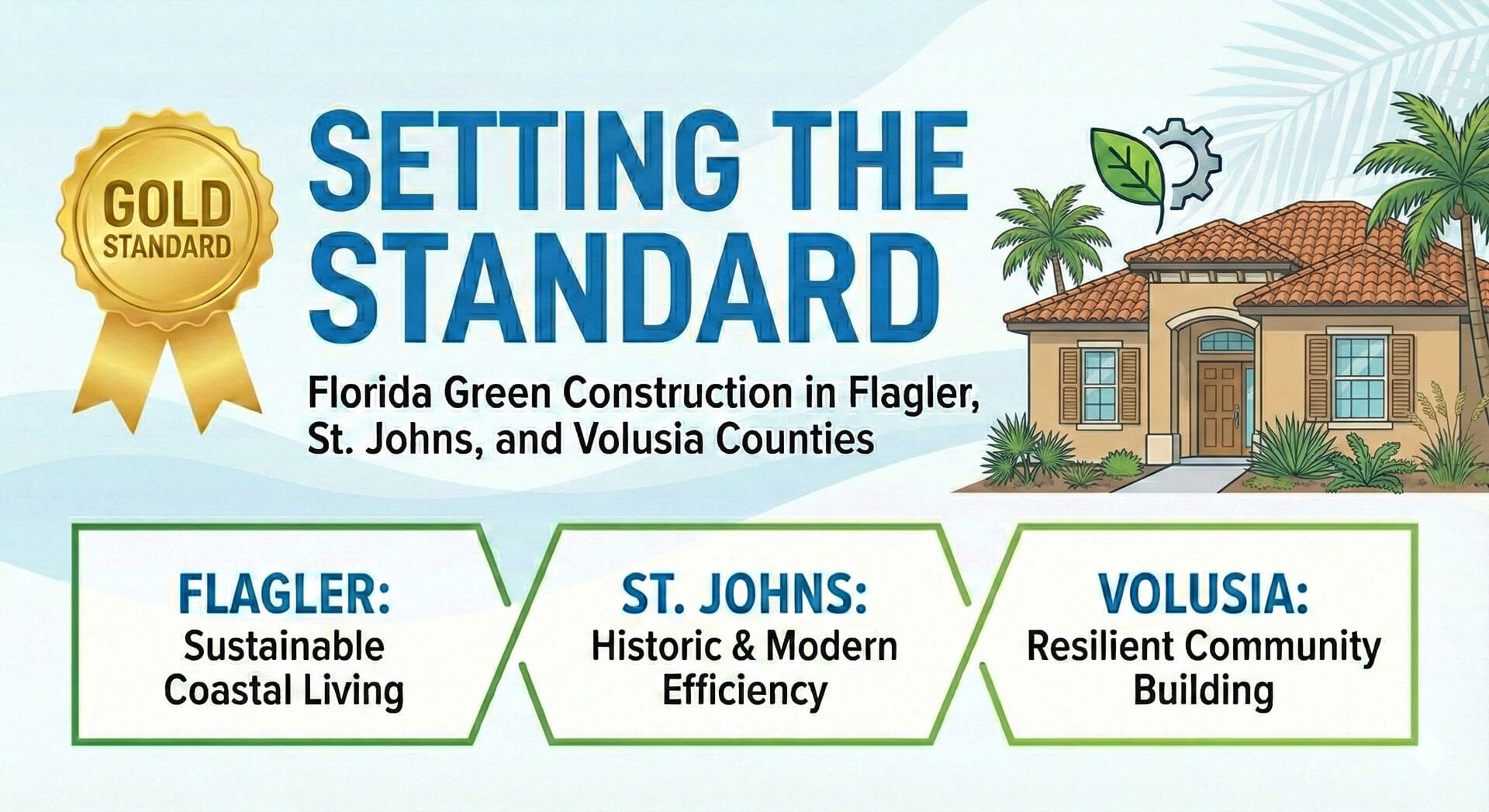 GOLD STANDARD

SETTING THE STANDARD

Florida Green Construction in Flagler, St. Johns, and Volusia Counties

FLAGLER:
Sustainable Coastal Living

ST. JOHNS:
Historic & Modern Efficiency

VOLUSIA:
Resilient Community Building